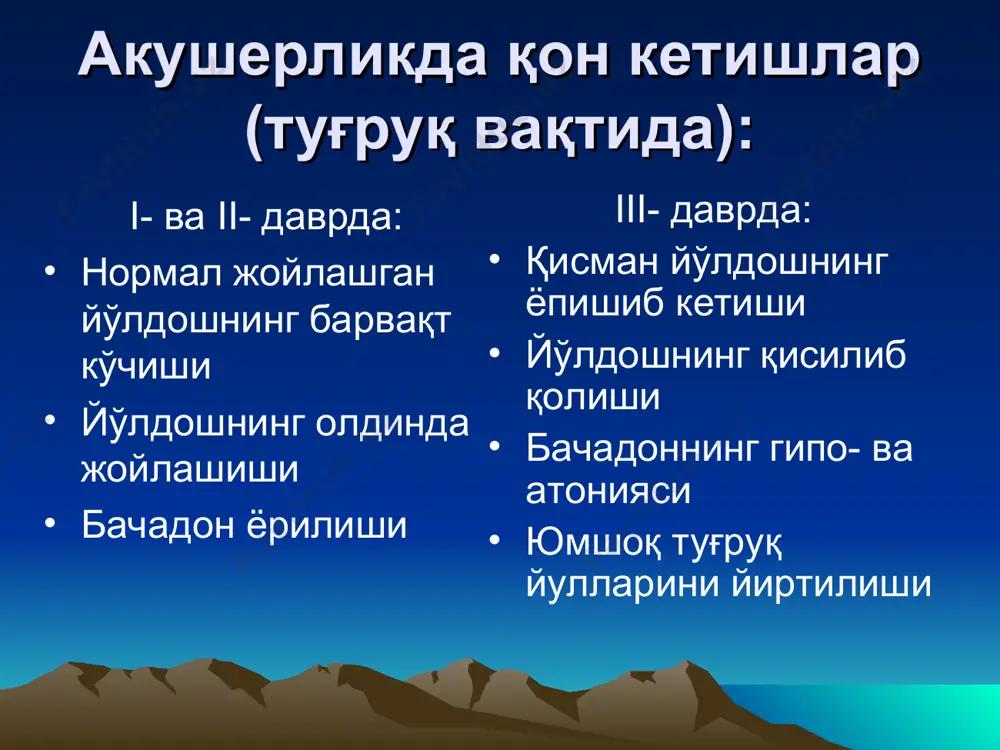 Акушерликда қон кетишлар (туғруқ вақтида):

I- ва II- даврда:

• Нормал жойлашган йўлдошнинг барвақт кўчиши
• Йўлдошнинг олдинда жойлашиши
• Бачадон ёрилиши

III- даврда:

• Қисман йўлдошнинг ёпишиб кетиши
• Йўлдошнинг қисилиб қолиши
• Бачадоннинг гипо- ва атонияси
• Юмшоқ туғруқ йулларини йиртилиши